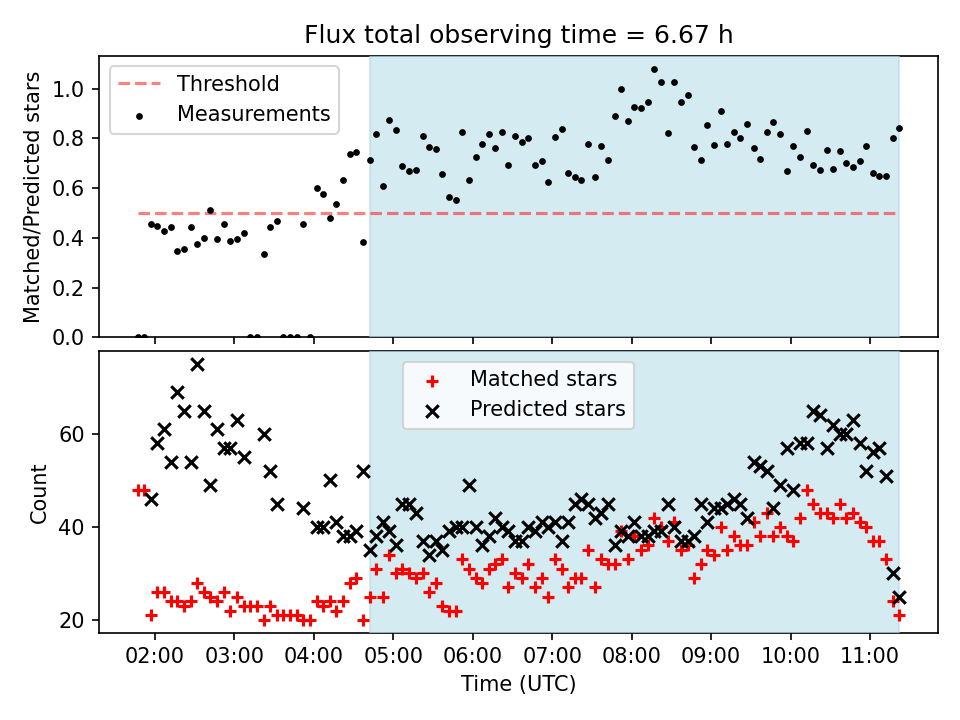 Flux total observing time = 6.67 h

Threshold
Measurements

Matched/Predicted stars

1.0
0.8
0.6
0.4
0.2
0.0

Matched stars
Predicted stars

Count

60
40
20

02:00 03:00 04:00 05:00 06:00 07:00 08:00 09:00 10:00 11:00

Time (UTC)